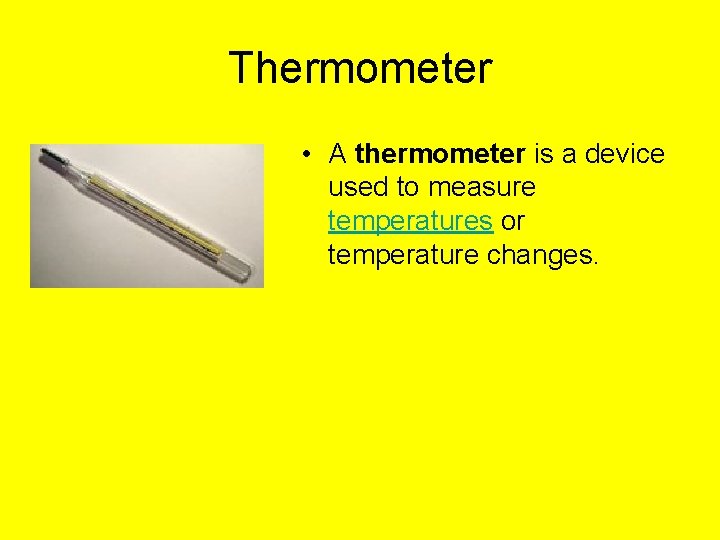 Thermometer

• A thermometer is a device used to measure temperatures or temperature changes.